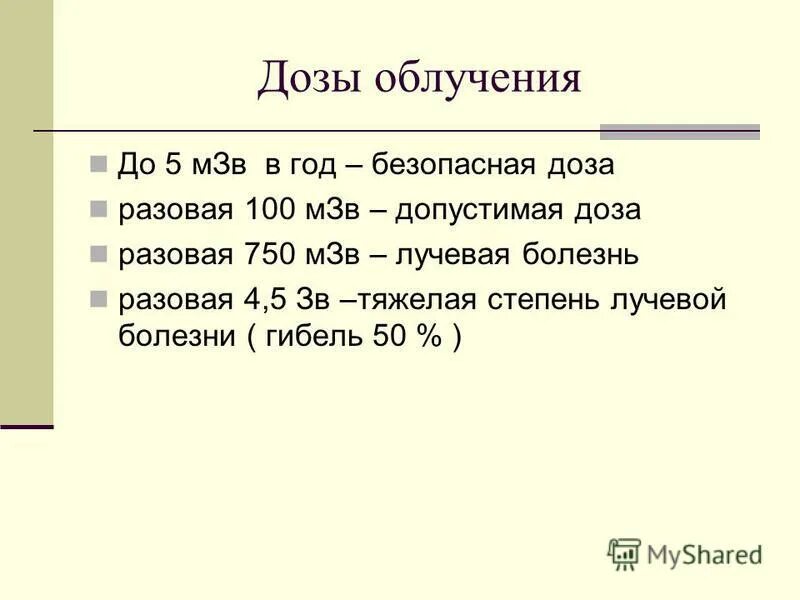 Дозы облучения

До 5 мЗв в год – безопасная доза

разовая 100 мЗв – допустимая доза

разовая 750 мЗв – лучевая болезнь

разовая 4,5 Зв –тяжелая степень лучевой болезни ( гибель 50 % )

MyShared